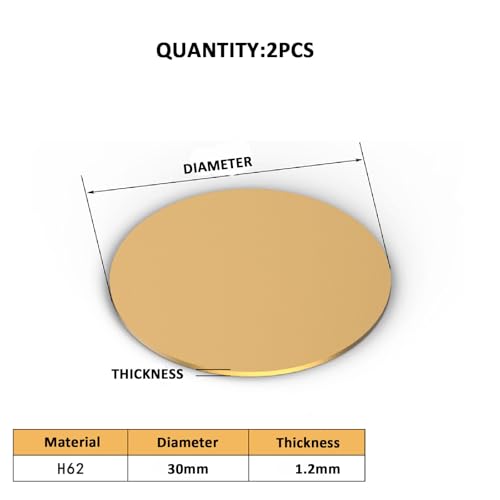 QUANTITY:2PCS

DIAMETER

THICKNESS

| Material | Diameter | Thickness |
|---|---|---|
| H62 | 30mm | 1.2mm |